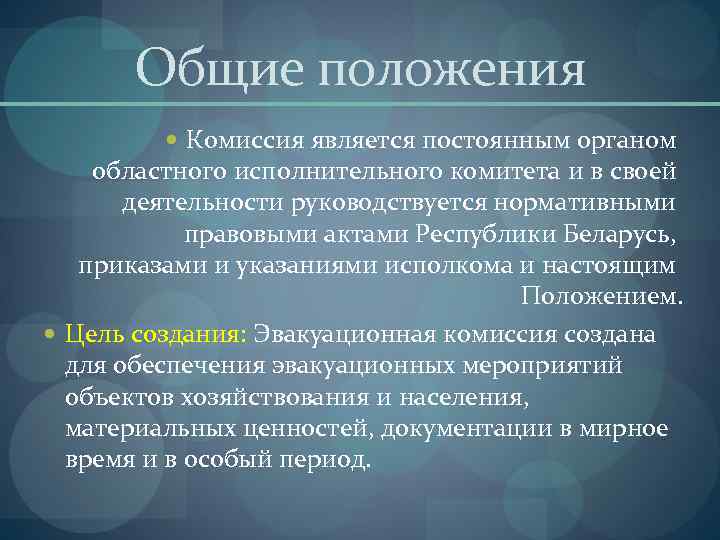 Общие положения

• Комиссия является постоянным органом областного исполнительного комитета и в своей деятельности руководствуется нормативными правовыми актами Республики Беларусь, приказами и указаниями исполкома и настоящим Положением.

• Цель создания: Эвакуационная комиссия создана для обеспечения эвакуационных мероприятий объектов хозяйствования и населения, материальных ценностей, документации в мирное время и в особый период.